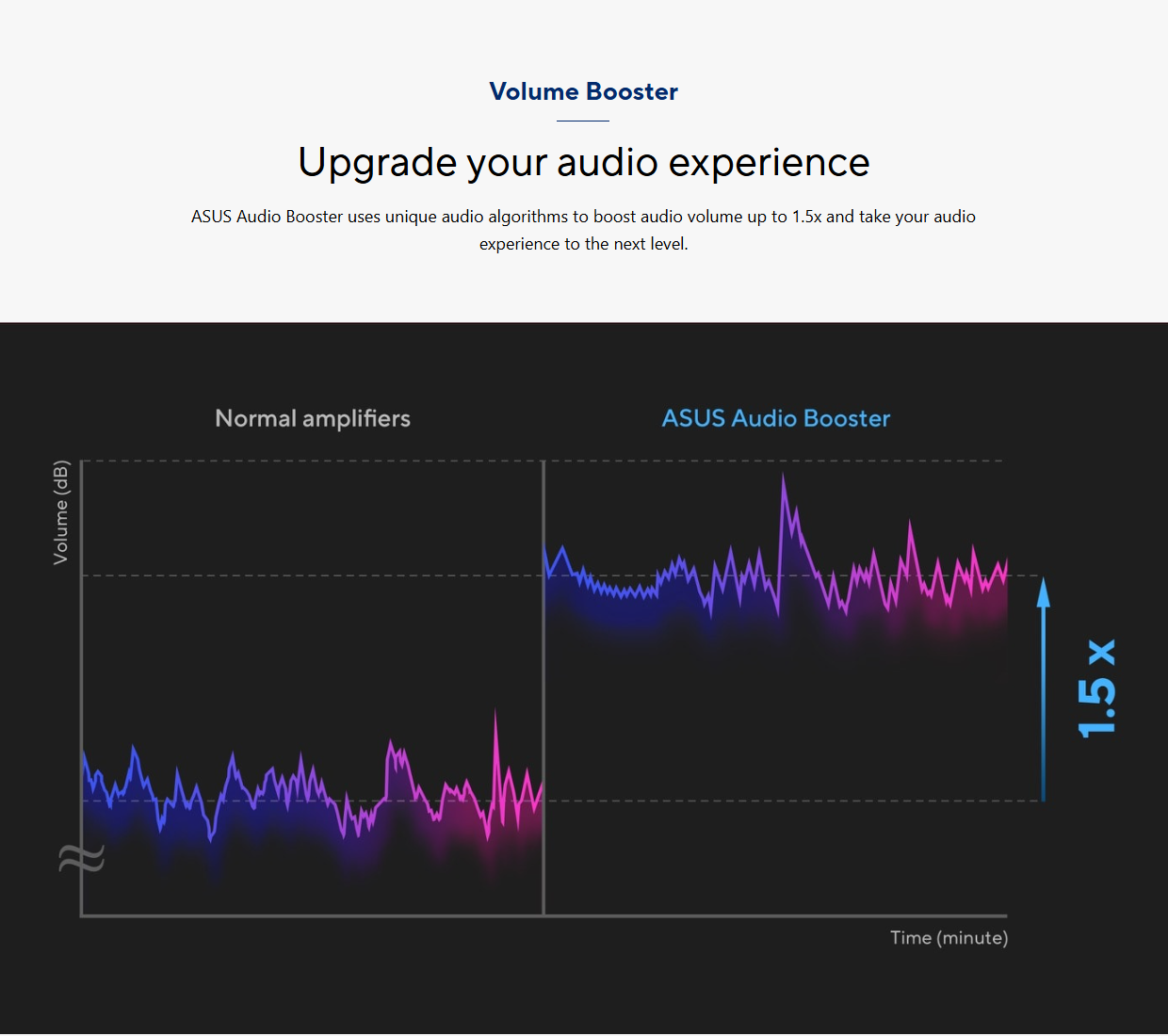 Volume Booster

Upgrade your audio experience

ASUS Audio Booster uses unique audio algorithms to boost audio volume up to 1.5x and take your audio experience to the next level.

Normal amplifiers

ASUS Audio Booster

Volume (dB)

1.5 x

Time (minute)